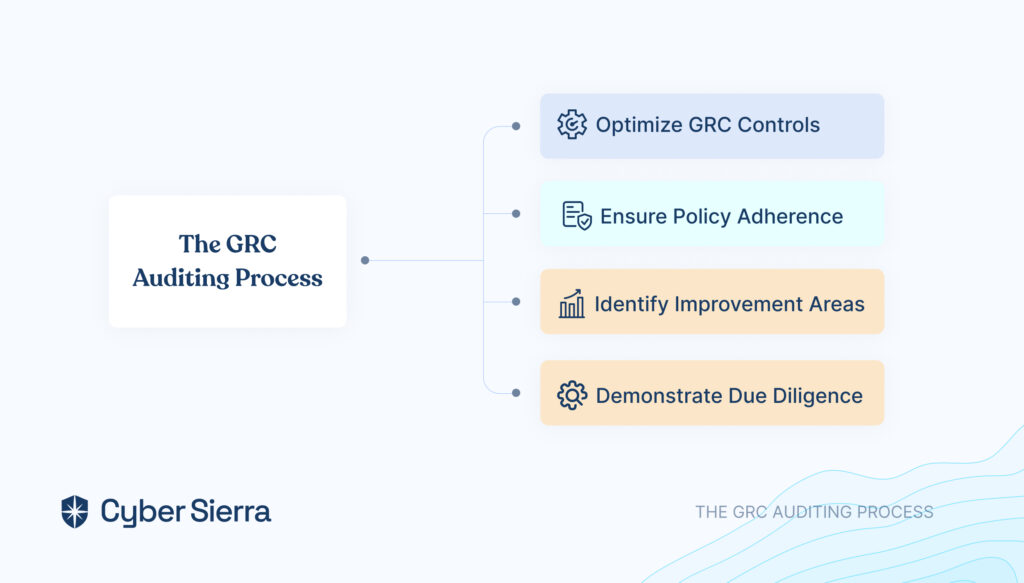 The GRC Auditing Process

Optimize GRC Controls

Ensure Policy Adherence

Identify Improvement Areas

Demonstrate Due Diligence

Cyber Sierra

THE GRC AUDITING PROCESS